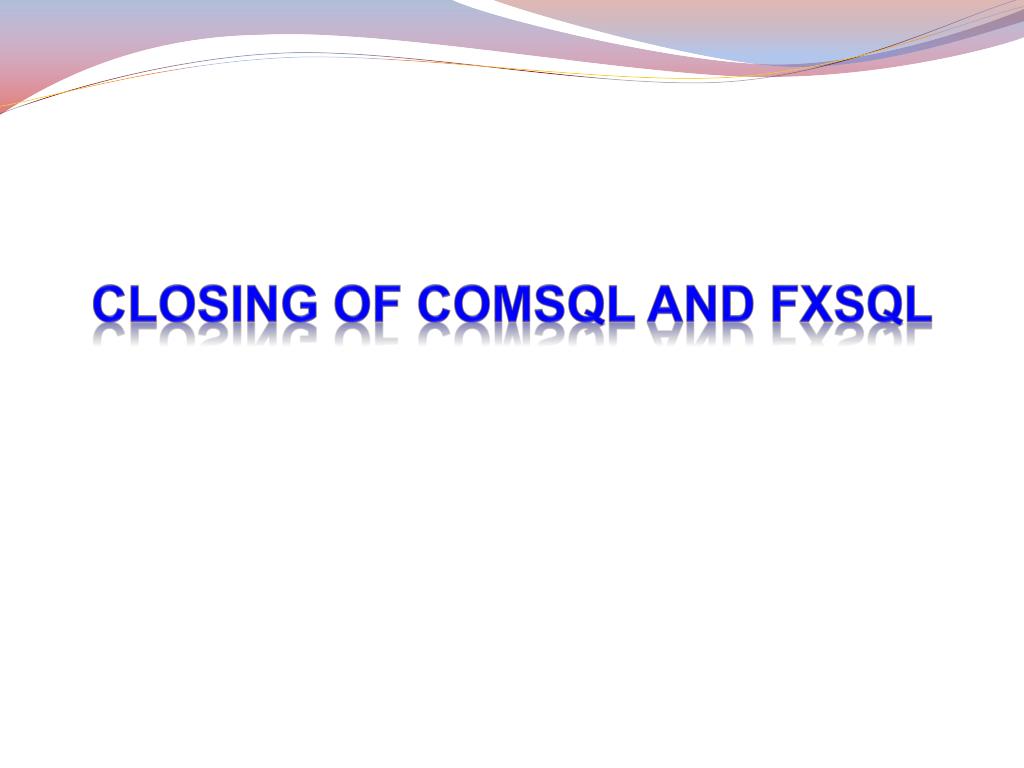 CLOSING OF COMSQL AND FXSQL